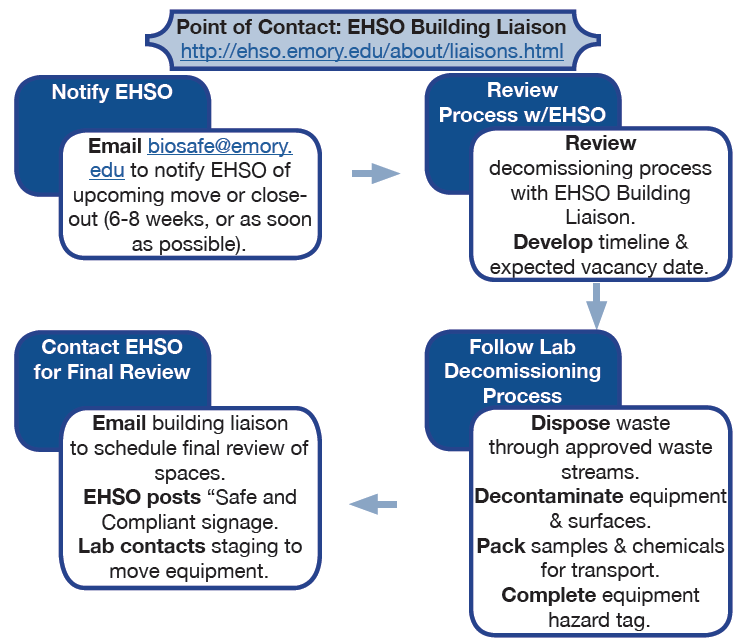 Point of Contact: EHSO Building Liaison
http://ehso.emory.edu/about/liaisons.html

Notify EHSO

Email biosafe@emory.edu to notify EHSO of upcoming move or close-out (6-8 weeks, or as soon as possible).

Review Process w/EHSO

Review decomissioning process with EHSO Building Liaison.
Develop timeline & expected vacancy date.

Follow Lab Decomissioning Process

Dispose waste through approved waste streams.
Decontaminate equipment & surfaces.
Pack samples & chemicals for transport.
Complete equipment hazard tag.

Contact EHSO for Final Review

Email building liaison to schedule final review of spaces.
EHSO posts “Safe and Compliant signage.
Lab contacts staging to move equipment.